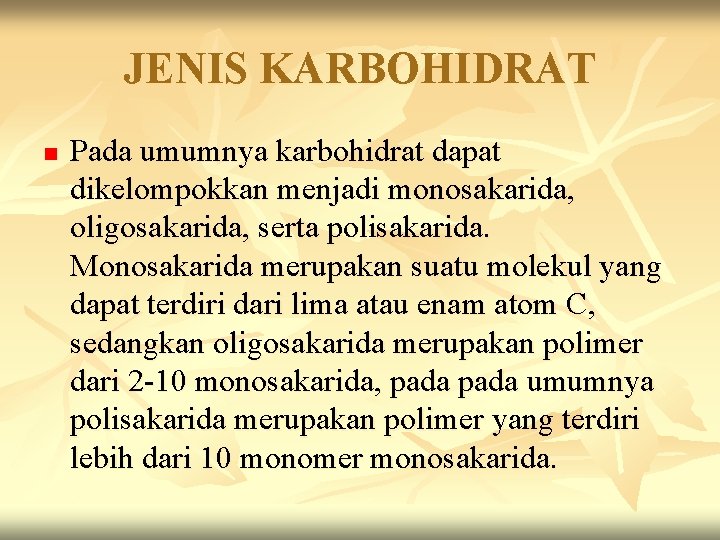 JENIS KARBOHIDRAT

Pada umumnya karbohidrat dapat dikelompokkan menjadi monosakarida, oligosakarida, serta polisakarida. Monosakarida merupakan suatu molekul yang dapat terdiri dari lima atau enam atom C, sedangkan oligosakarida merupakan polimer dari 2-10 monosakarida, pada pada umumnya polisakarida merupakan polimer yang terdiri lebih dari 10 monomer monosakarida.